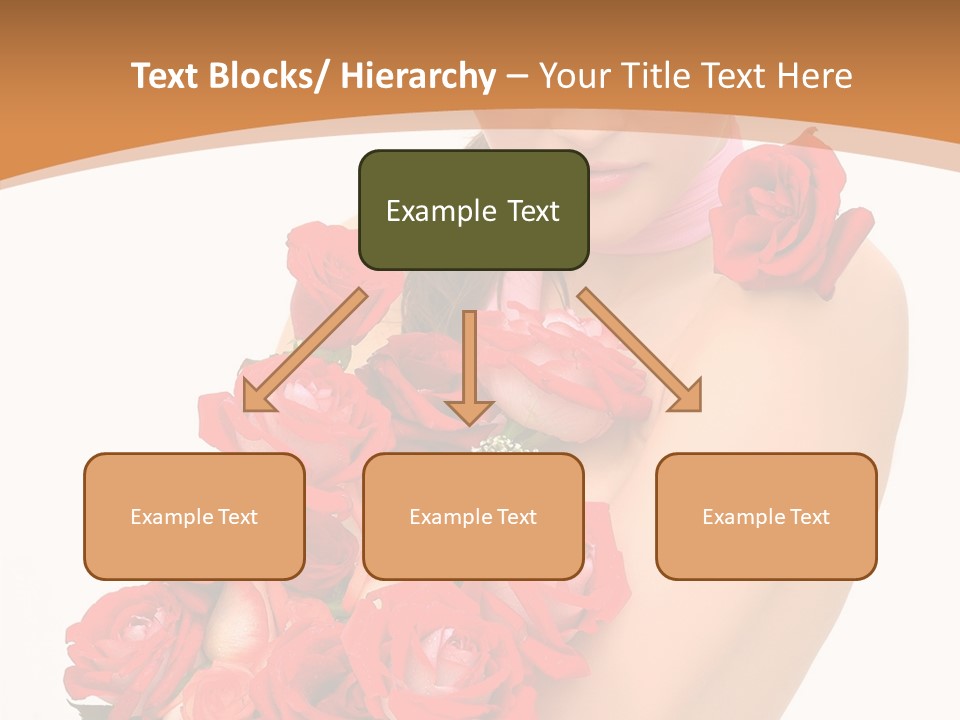 Text Blocks/ Hierarchy – Your Title Text Here

Example Text

Example Text

Example Text

Example Text